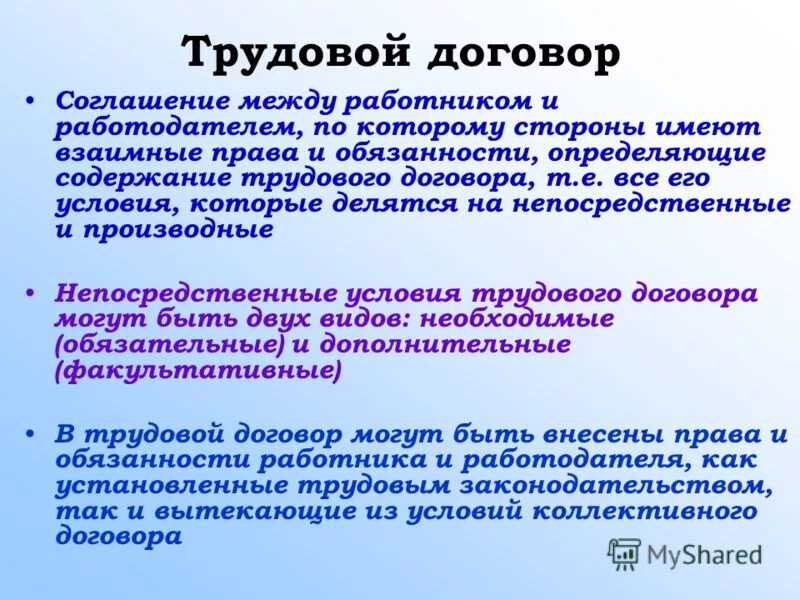 Трудовой договор

• Соглашение между работником и работодателем, по которому стороны имеют взаимные права и обязанности, определяющие содержание трудового договора, т.е. все его условия, которые делятся на непосредственные и производные

• Непосредственные условия трудового договора могут быть двух видов: необходимые (обязательные) и дополнительные (факультативные)

• В трудовой договор могут быть внесены права и обязанности работника и работодателя, как установленные трудовым законодательством, так и вытекающие из условий коллективного договора

MyShared